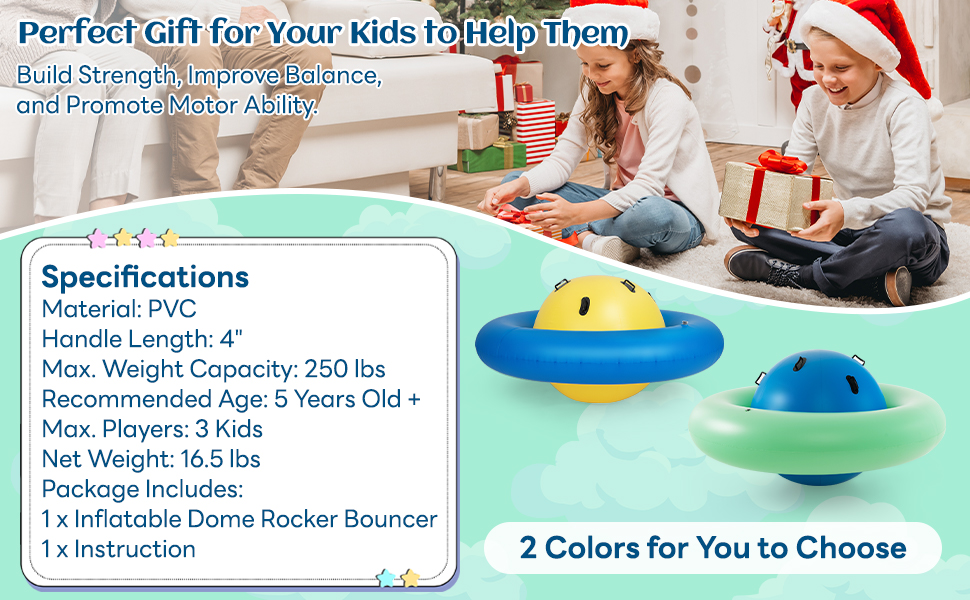 Perfect Gift for Your Kids to Help Them
Build Strength, Improve Balance, and Promote Motor Ability.

Specifications
Material: PVC
Handle Length: 4"
Max. Weight Capacity: 250 lbs
Recommended Age: 5 Years Old +
Max. Players: 3 Kids
Net Weight: 16.5 lbs
Package Includes:
1 x Inflatable Dome Rocker Bouncer
1 x Instruction

2 Colors for You to Choose